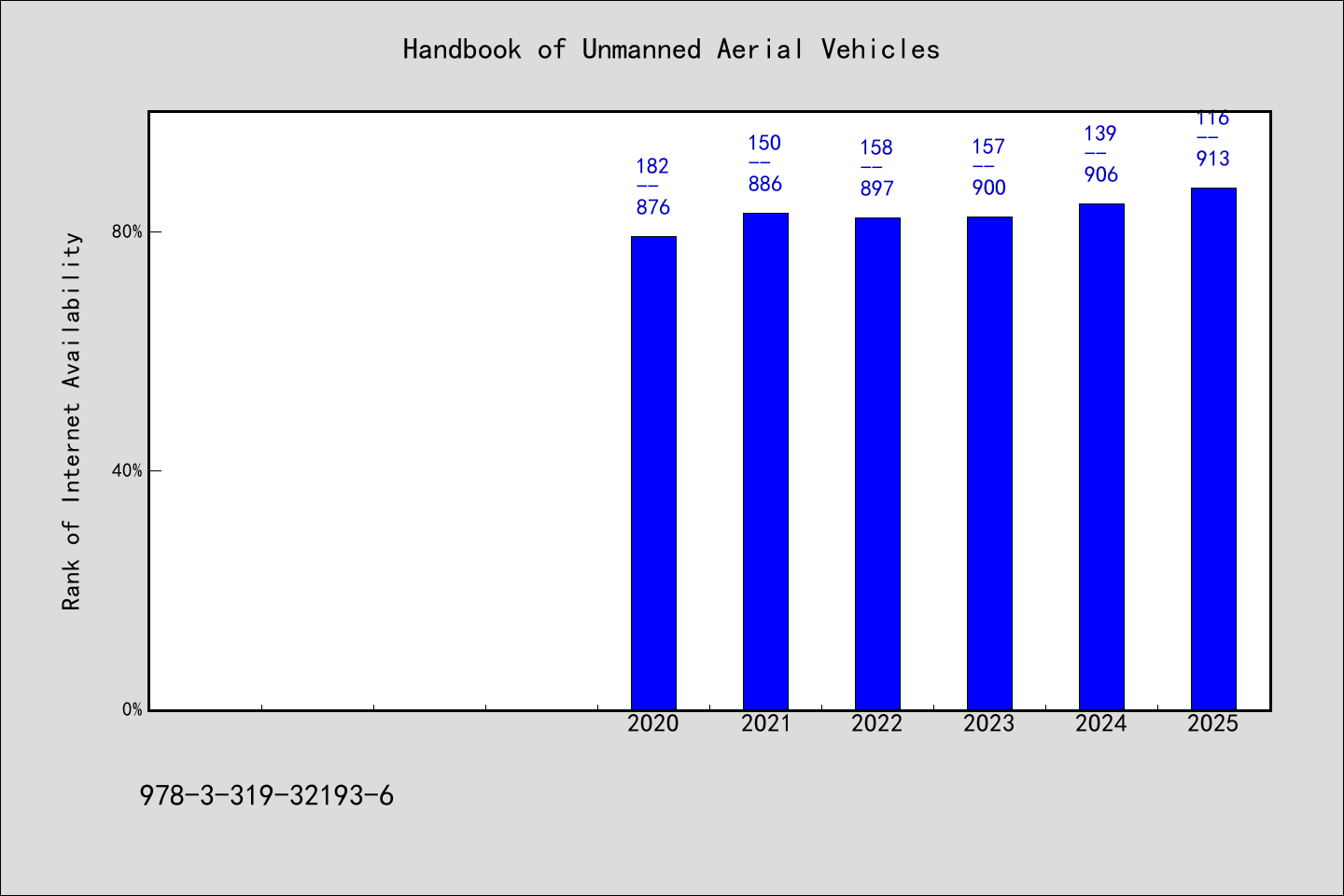 Handbook of Unmanned Aerial Vehicles

Rank of Internet Availability

80%

40%

0%

182
--
876

150
--
886

158
--
897

157
--
900

139
--
906

116
--
913

2020 2021 2022 2023 2024 2025

978-3-319-32193-6